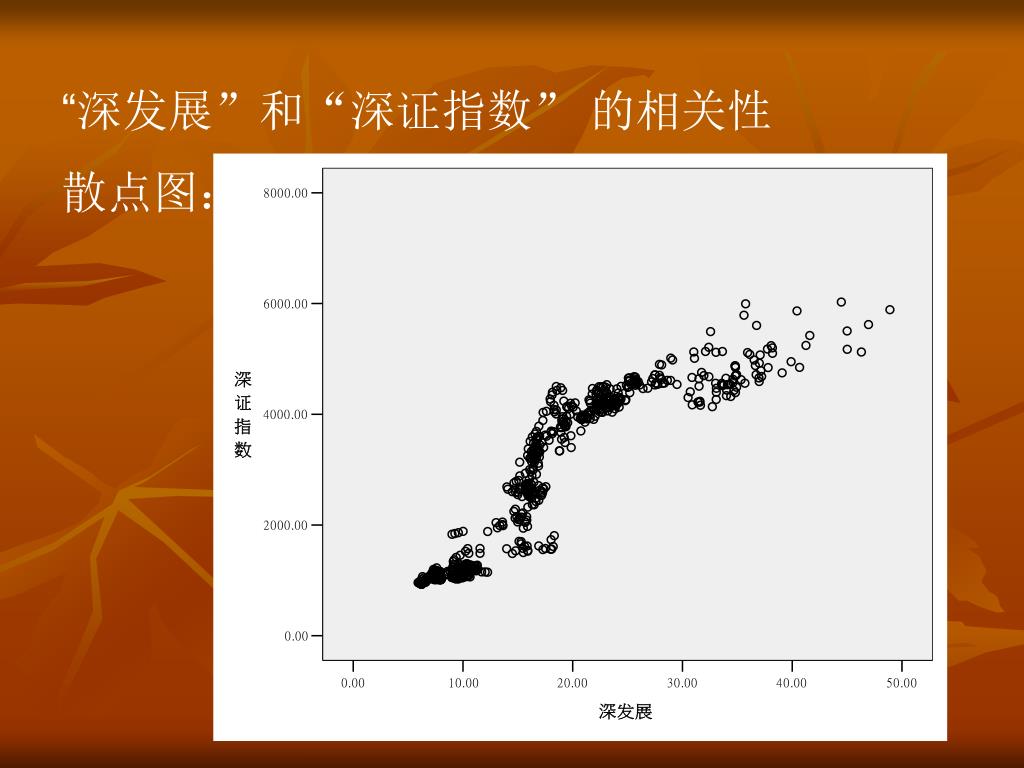 “深发展”和“深证指数” 的相关性

散点图:

8000.00
6000.00
4000.00
2000.00
0.00

深证指数

0.00 10.00 20.00 30.00 40.00 50.00

深发展